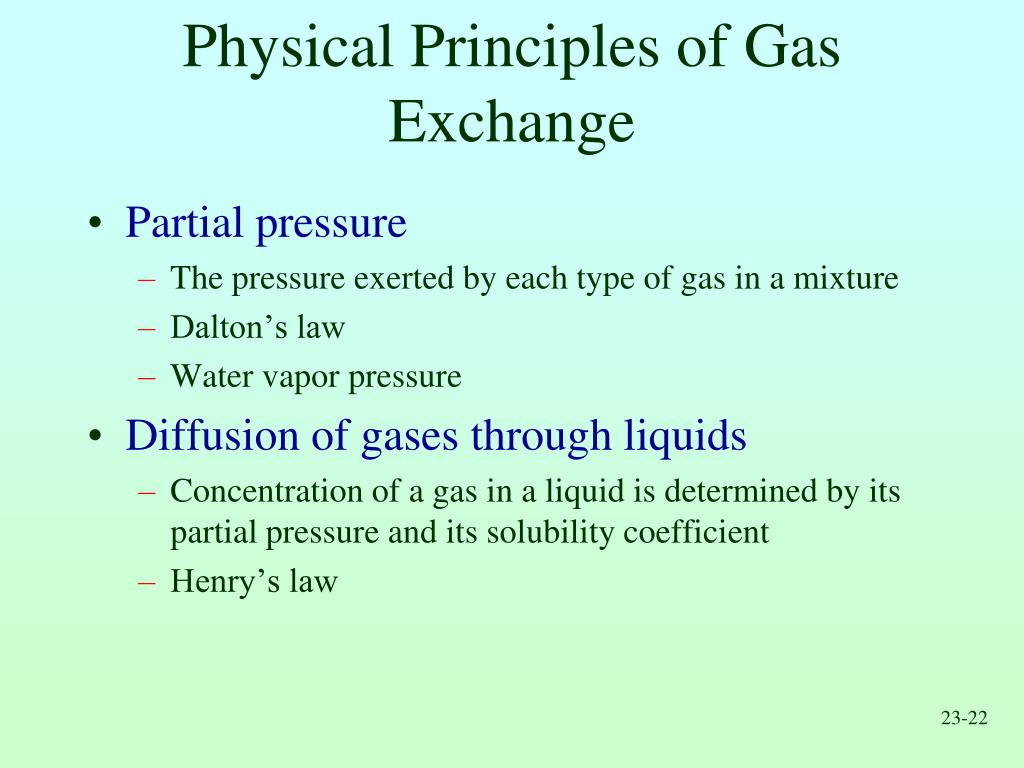 Physical Principles of Gas Exchange

• Partial pressure
– The pressure exerted by each type of gas in a mixture
– Dalton’s law
– Water vapor pressure
• Diffusion of gases through liquids
– Concentration of a gas in a liquid is determined by its partial pressure and its solubility coefficient
– Henry’s law

23-22